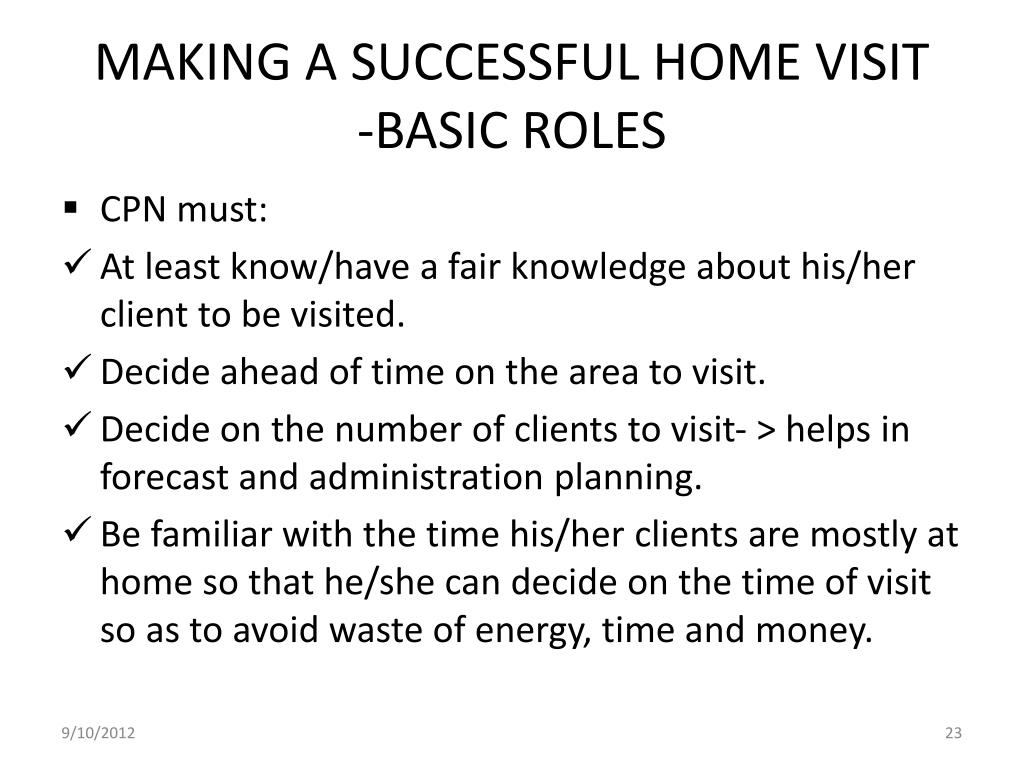 MAKING A SUCCESSFUL HOME VISIT -BASIC ROLES

▪ CPN must:

✓ At least know/have a fair knowledge about his/her client to be visited.

✓ Decide ahead of time on the area to visit.

✓ Decide on the number of clients to visit- > helps in forecast and administration planning.

✓ Be familiar with the time his/her clients are mostly at home so that he/she can decide on the time of visit so as to avoid waste of energy, time and money.

9/10/2012

23